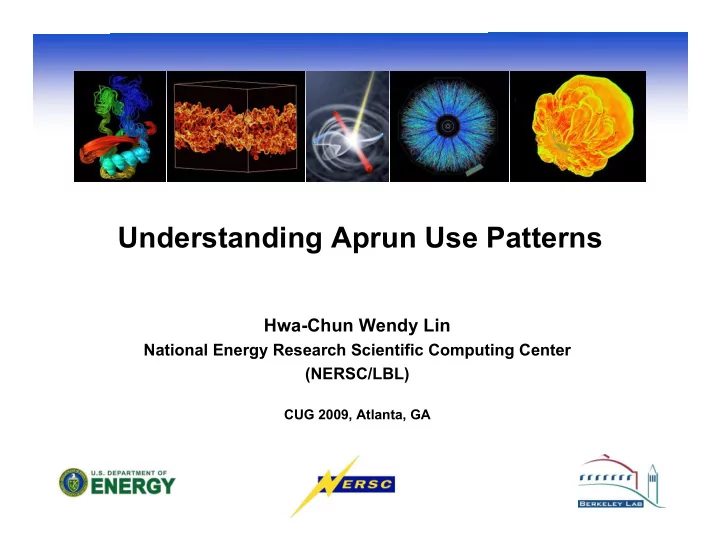 Understanding Aprun Use Patterns

Hwa-Chun Wendy Lin
National Energy Research Scientific Computing Center
(NERSC/LBL)

CUG 2009, Atlanta, GA

U.S. DEPARTMENT OF ENERGY

NERSC

BERKELEY LAB